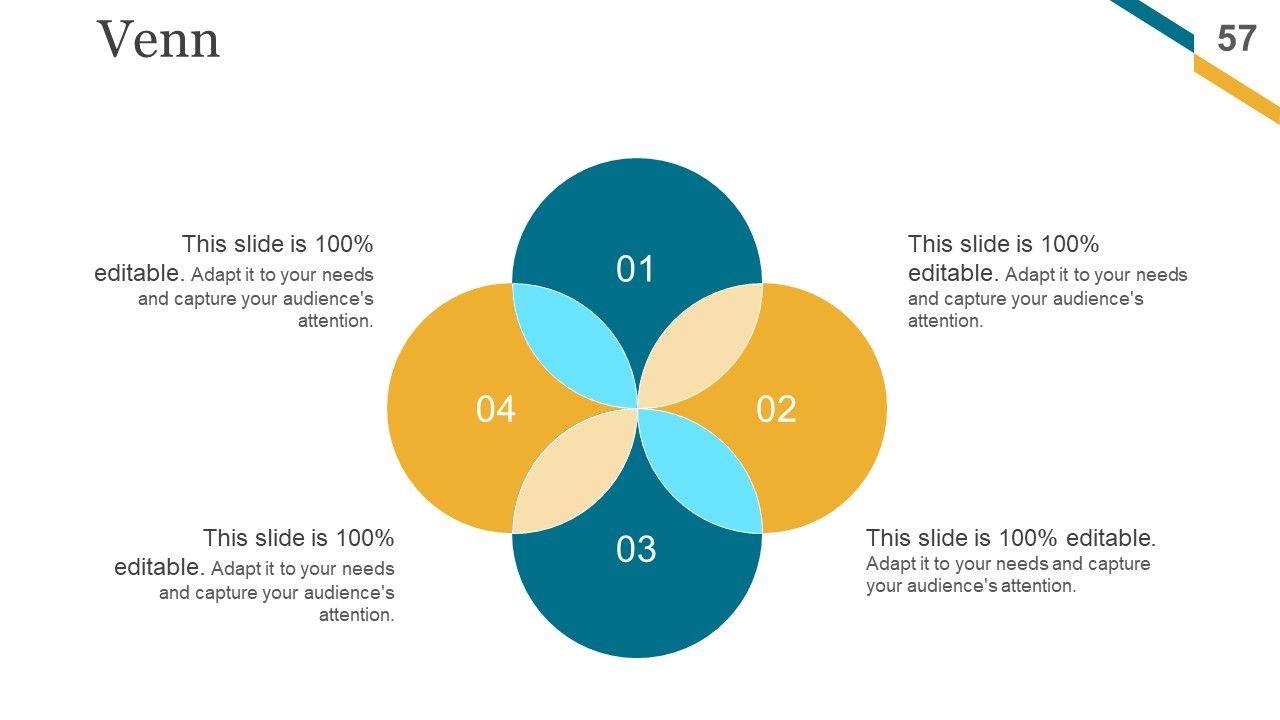 Venn

57

This slide is 100% editable. Adapt it to your needs and capture your audience's attention.

01

This slide is 100% editable. Adapt it to your needs and capture your audience's attention.

04

02

This slide is 100% editable. Adapt it to your needs and capture your audience's attention.

03

This slide is 100% editable. Adapt it to your needs and capture your audience's attention.